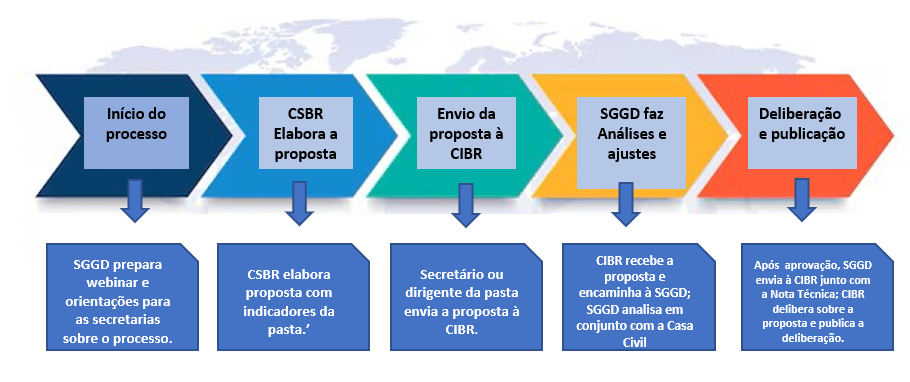 Início do processo

CSBR Elabora a proposta

Envio da proposta à CIBR

SGGD faz Análises e ajustes

Deliberação e publicação

SGGD prepara webinar e orientações para as secretarias sobre o processo.

CSBR elabora proposta com indicadores da pasta.’

Secretário ou dirigente da pasta envia a proposta à CIBR.

CIBR recebe a proposta e encaminha à SGGD; SGGD analisa em conjunto com a Casa Civil

Após aprovação, SGGD envia à CIBR junto com a Nota Técnica; CIBR delibera sobre a proposta e publica a deliberação.